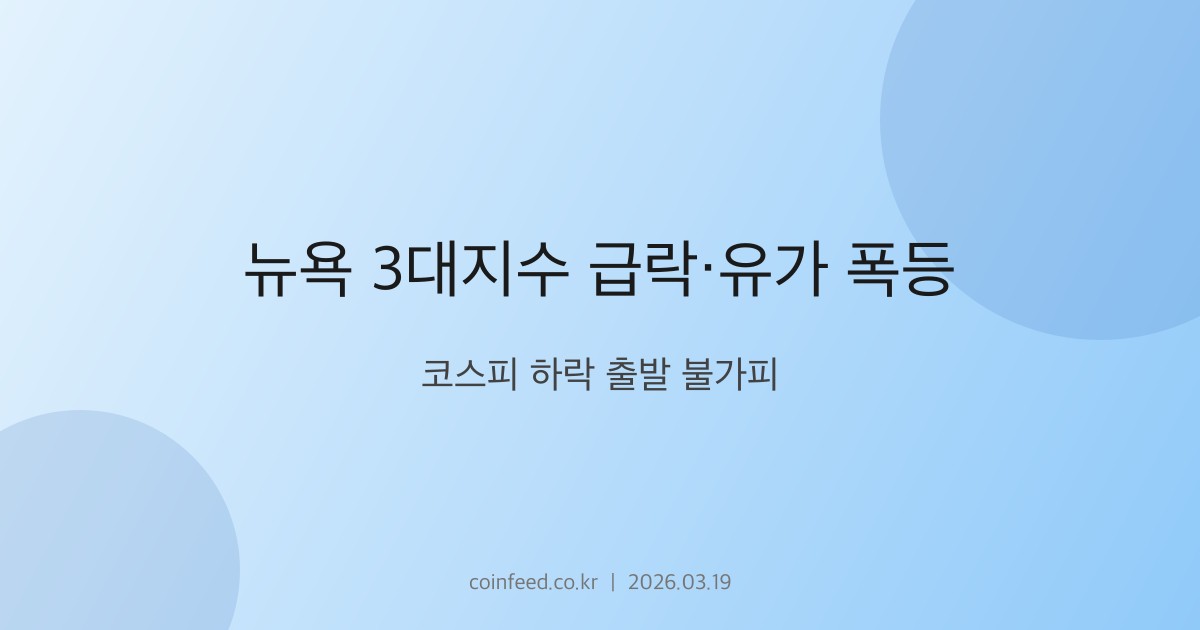 뉴욕 3대지수 급락·유가 폭등

코스피 하락 출발 불가피

coinfeed.co.kr | 2026.03.19